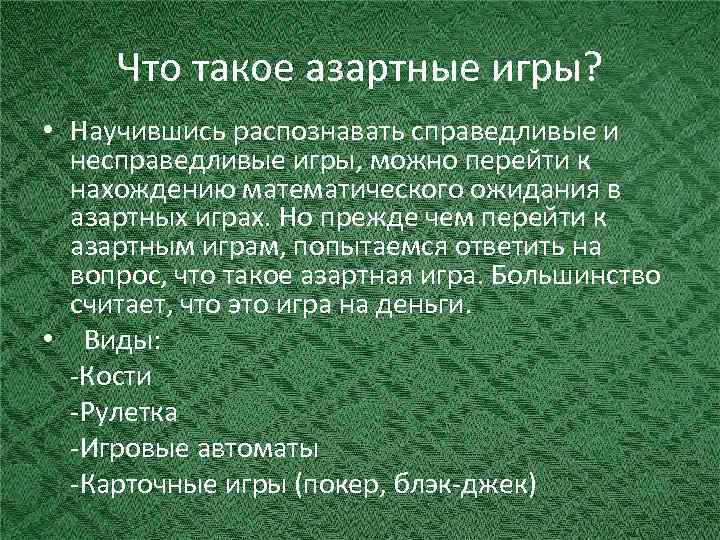 Что такое азартные игры?

• Научившись распознавать справедливые и несправедливые игры, можно перейти к нахождению математического ожидания в азартных играх. Но прежде чем перейти к азартным играм, попытаемся ответить на вопрос, что такое азартная игра. Большинство считает, что это игра на деньги.

• Виды:

-Кости

-Рулетка

-Игровые автоматы

-Карточные игры (покер, блэк-джек)